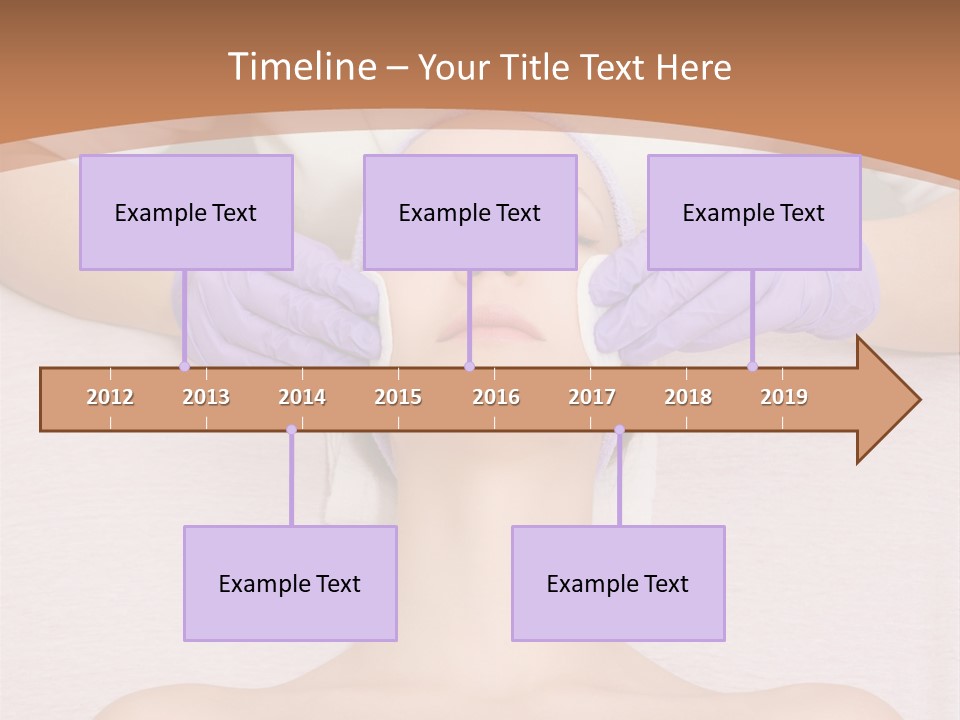 Timeline – Your Title Text Here

Example Text

Example Text

Example Text

2012 2013 2014 2015 2016 2017 2018 2019

Example Text

Example Text